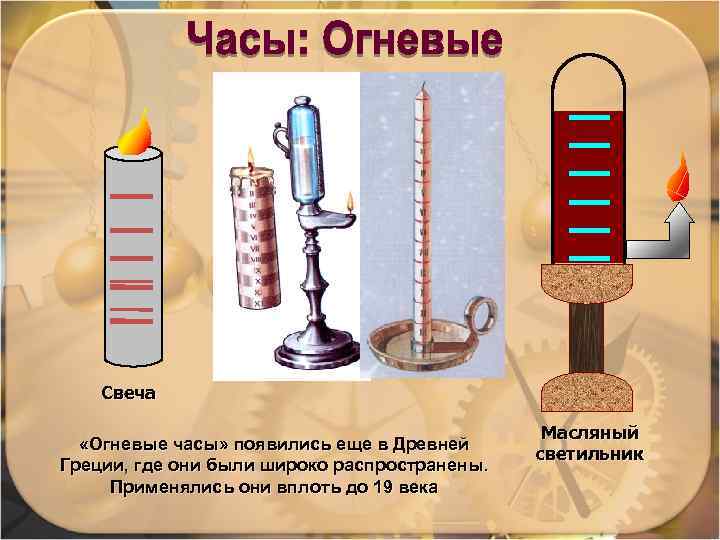 Часы: Огневые

Свеча

Масляный светильник

«Огневые часы» появились еще в Древней Греции, где они были широко распространены. Применялись они вплоть до 19 века